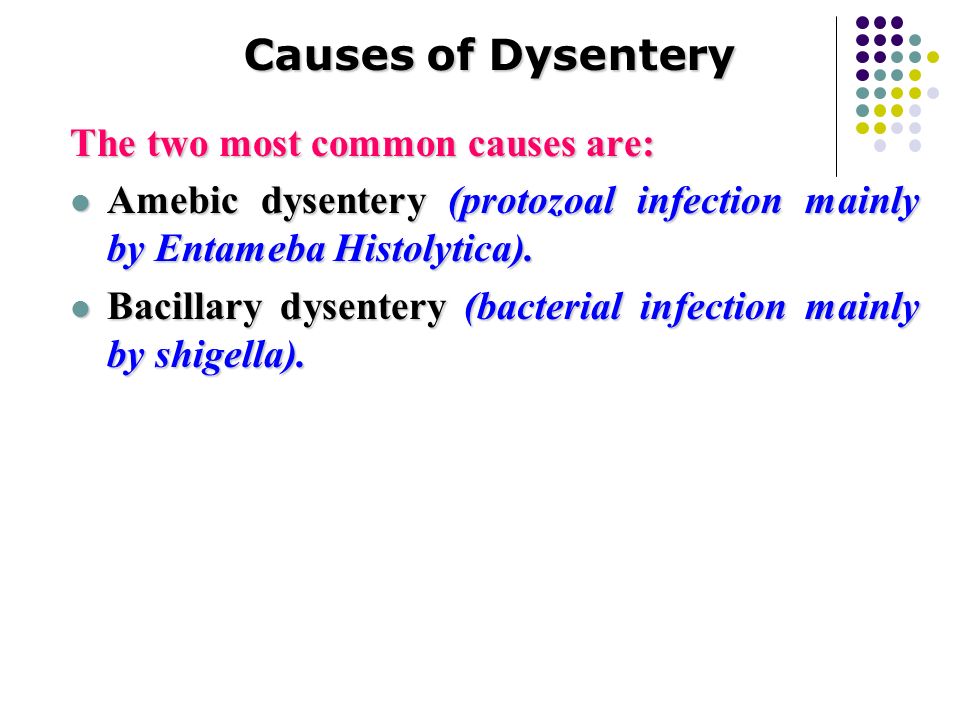 Causes of Dysentery

The two most common causes are:

- Amebic dysentery (protozoal infection mainly by Entameba Histolytica).
- Bacillary dysentery (bacterial infection mainly by shigella).